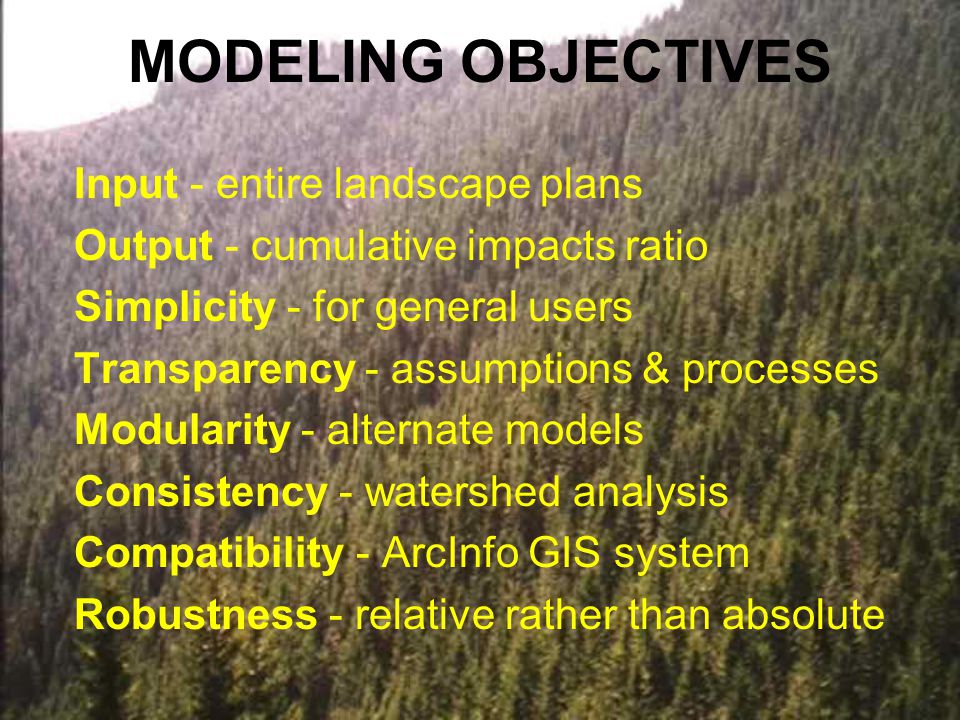 MODELING OBJECTIVES

Input - entire landscape plans
Output - cumulative impacts ratio
Simplicity - for general users
Transparency - assumptions & processes
Modularity - alternate models
Consistency - watershed analysis
Compatibility - ArcInfo GIS system
Robustness - relative rather than absolute